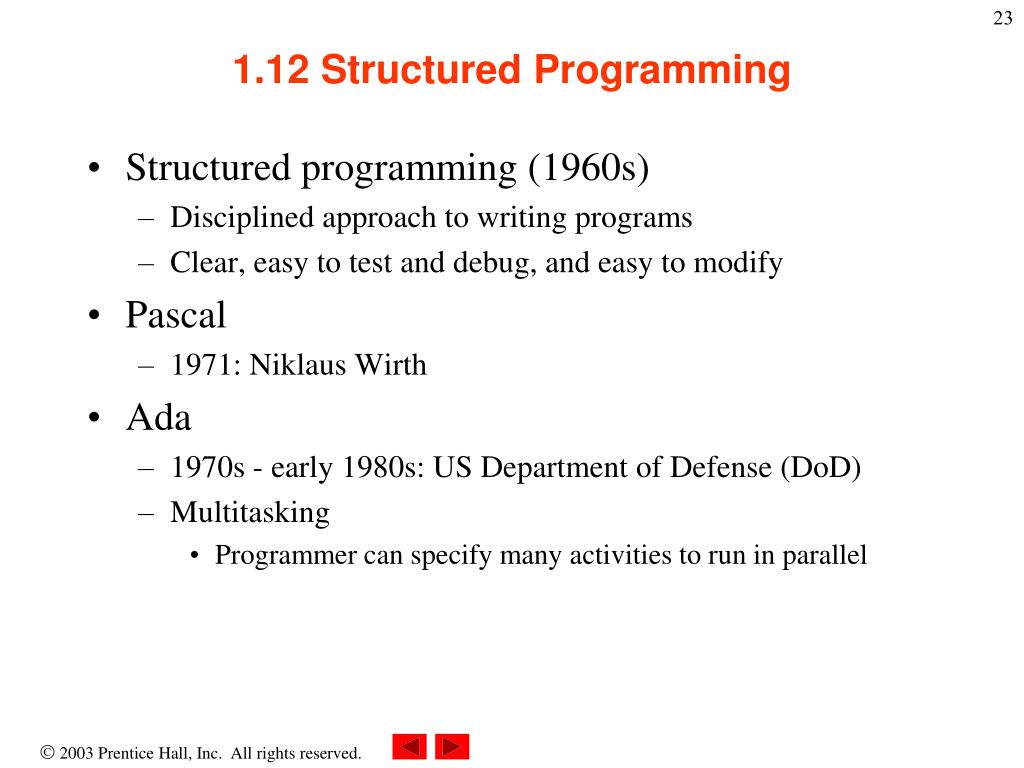 23

1.12 Structured Programming

• Structured programming (1960s)
  – Disciplined approach to writing programs
  – Clear, easy to test and debug, and easy to modify
• Pascal
  – 1971: Niklaus Wirth
• Ada
  – 1970s - early 1980s: US Department of Defense (DoD)
  – Multitasking
    • Programmer can specify many activities to run in parallel

© 2003 Prentice Hall, Inc. All rights reserved.